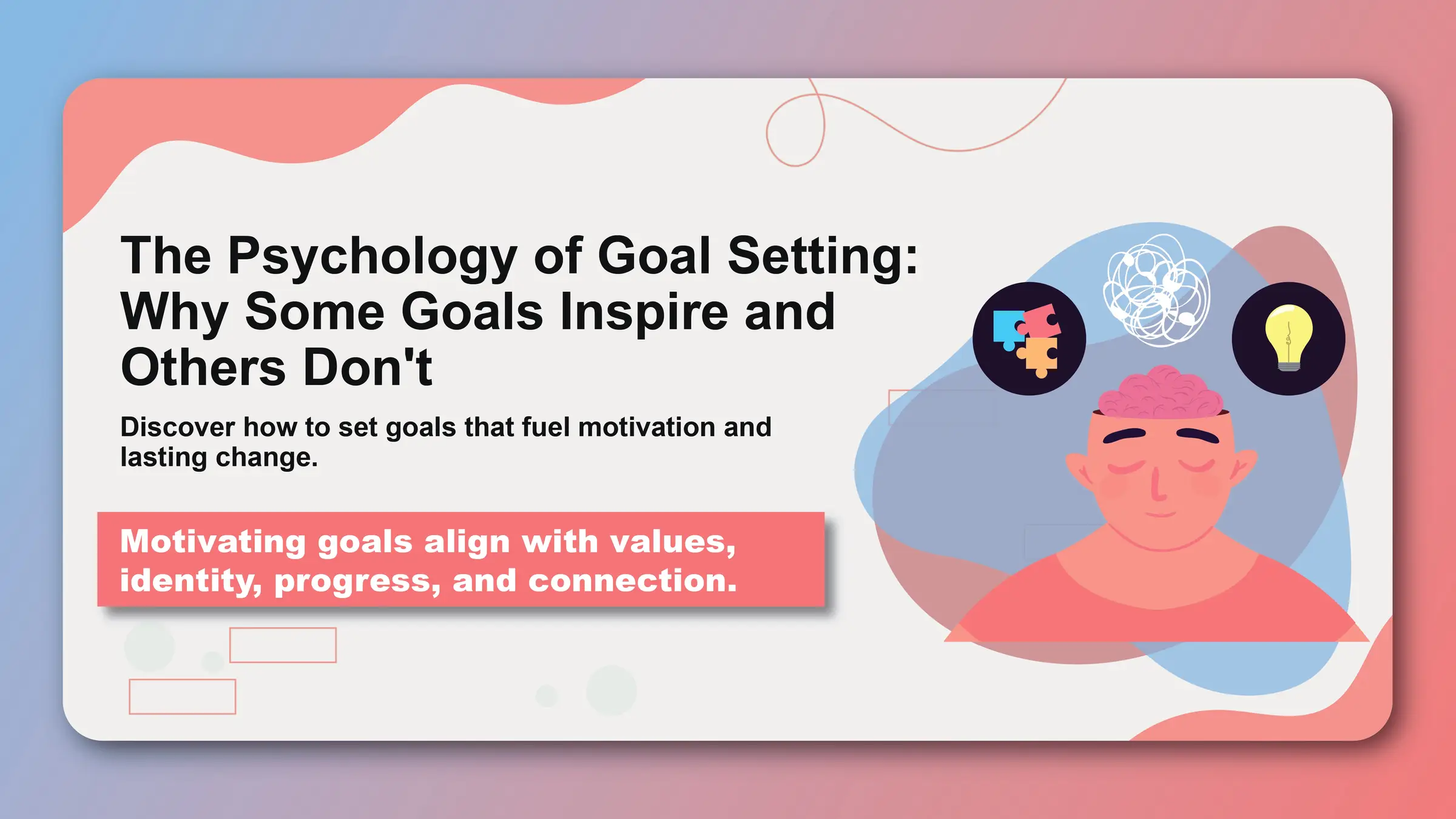 The Psychology of Goal Setting: Why Some Goals Inspire and Others Don't

Discover how to set goals that fuel motivation and lasting change.

Motivating goals align with values, identity, progress, and connection.